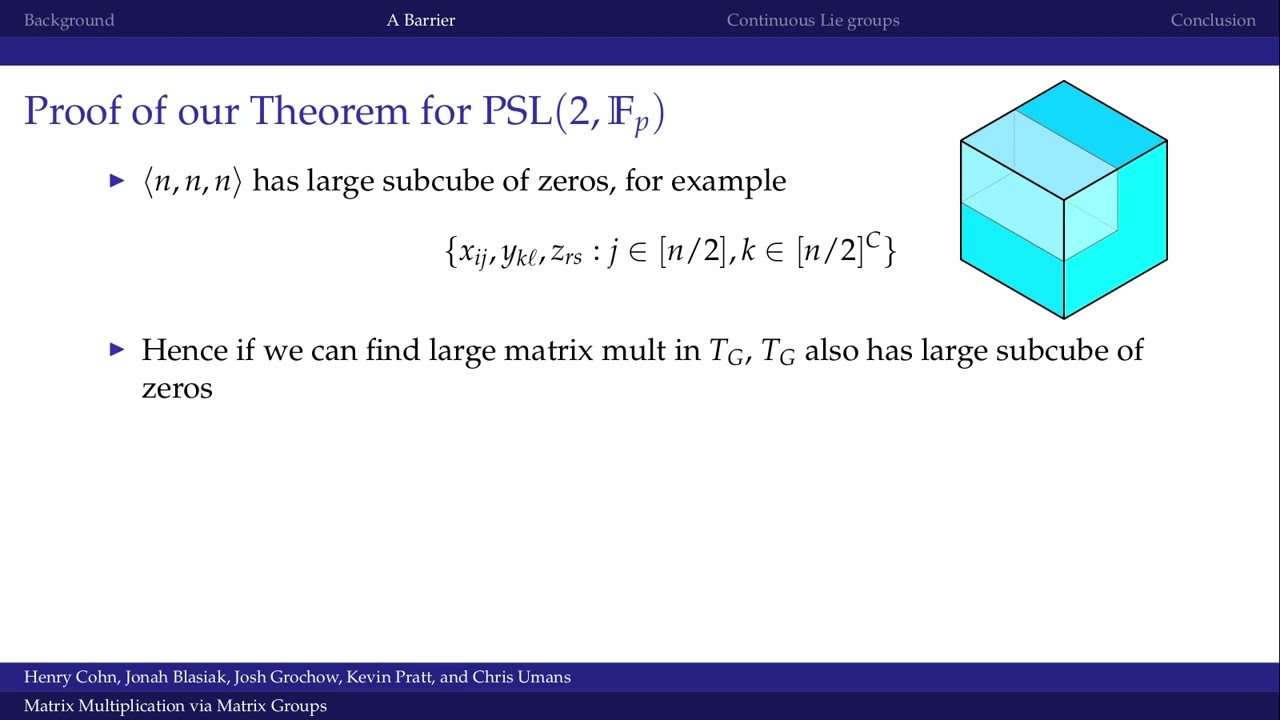 Background A Barrier Continuous Lie groups Conclusion

Proof of our Theorem for $\mathrm{PSL}(2, \mathbb{F}_p)$

▶ $\langle n, n, n \rangle$ has large subcube of zeros, for example

$\{x_{ij}, y_{k\ell}, z_{rs} : j \in [n/2], k \in [n/2]^C\}$

▶ Hence if we can find large matrix mult in $T_G$, $T_G$ also has large subcube of zeros

Henry Cohn, Jonah Blasiak, Josh Grochow, Kevin Pratt, and Chris Umans
Matrix Multiplication via Matrix Groups